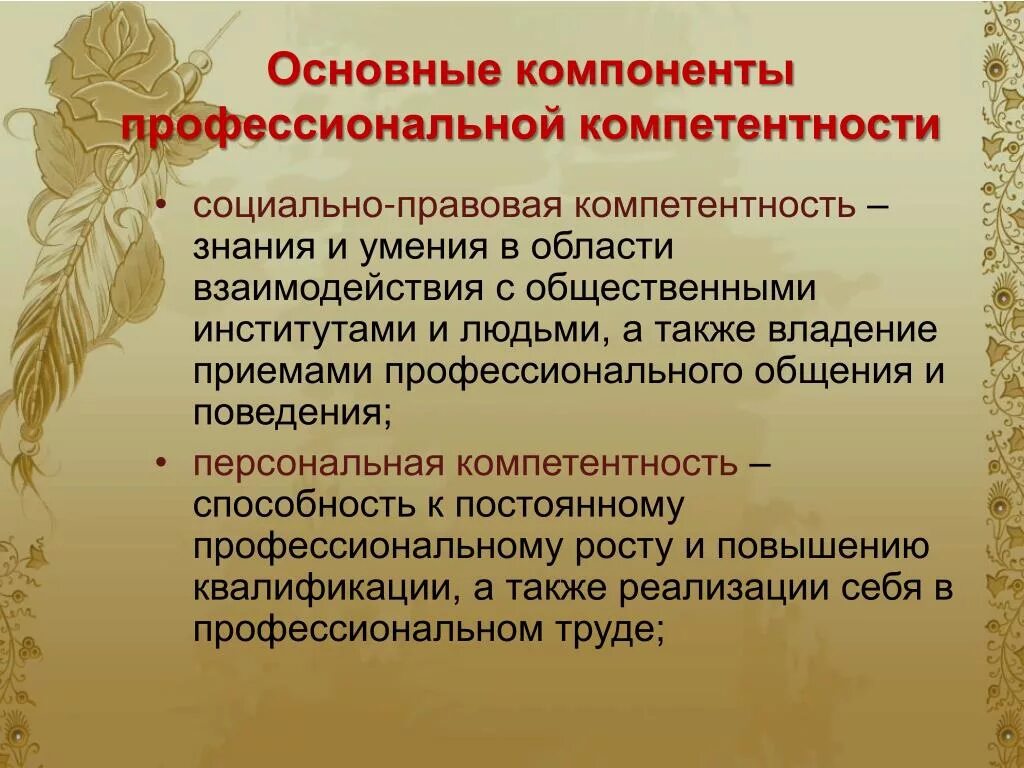 Основные компоненты профессиональной компетентности

• социально-правовая компетентность – знания и умения в области взаимодействия с общественными институтами и людьми, а также владение приемами профессионального общения и поведения;

• персональная компетентность – способность к постоянному профессиональному росту и повышению квалификации, а также реализации себя в профессиональном труде;